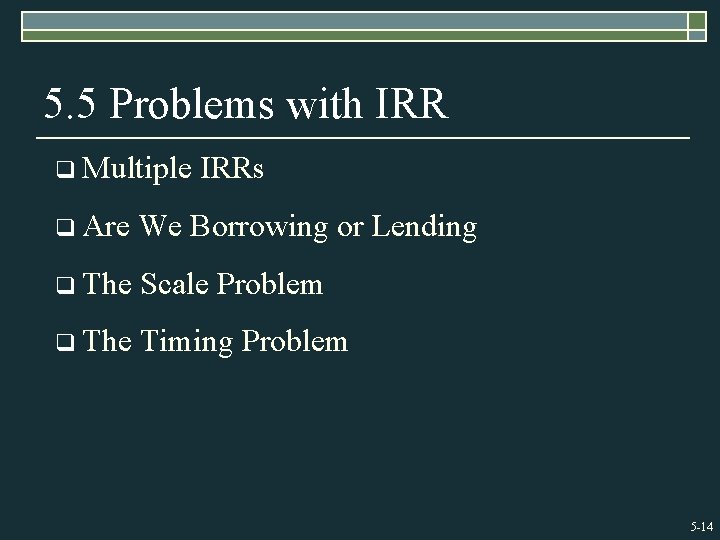 5.5 Problems with IRR

❑ Multiple IRRs

❑ Are We Borrowing or Lending

❑ The Scale Problem

❑ The Timing Problem

5-14